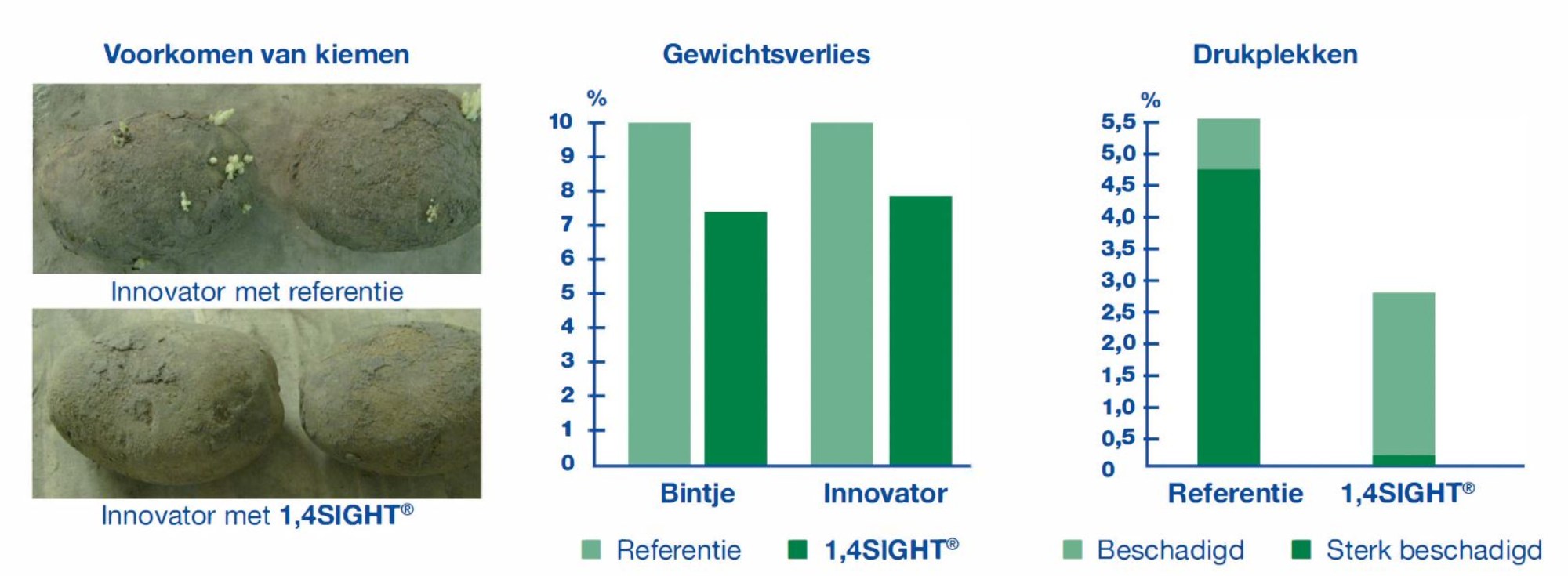 Voorkomen van kiemen

Innovator met referentie

Innovator met 1,4SIGHT®

Gewichtsverlies

%
10
9
8
7
6
5
4
3
2
1
0

Bintje Innovator

Referentie 1,4SIGHT®

Drukplekken

%
5,5
5,0
4,5
4,0
3,5
3,0
2,5
2,0
1,5
1,0
0,5
0

Referentie 1,4SIGHT®

Beschadigd Sterk beschadigd